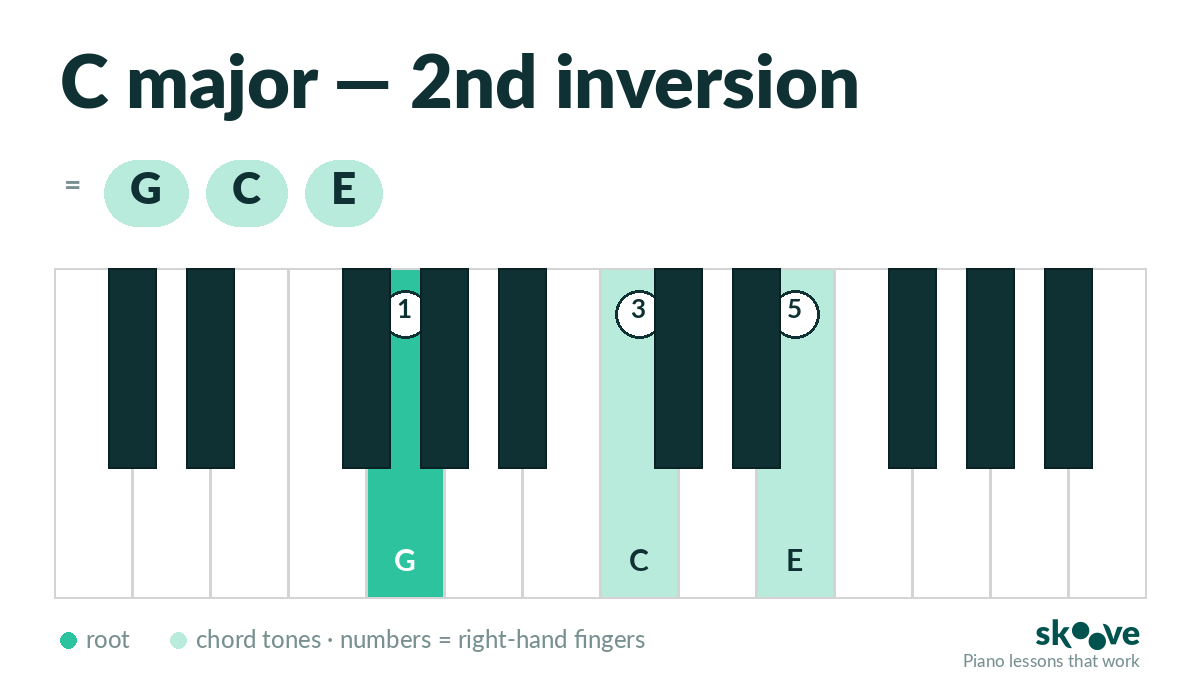 C major — 2nd inversion

= G C E

1 3 5

G C E

root chord tones · numbers = right-hand fingers

skoove
Piano lessons that work